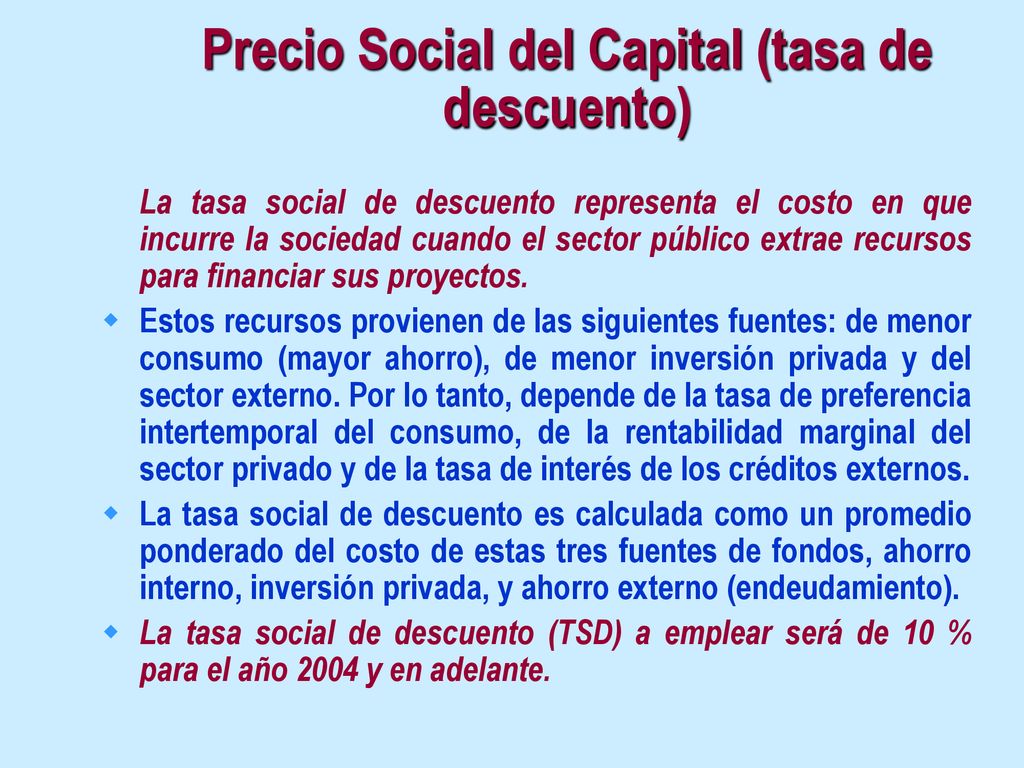 Precio Social del Capital (tasa de descuento)

La tasa social de descuento representa el costo en que incurre la sociedad cuando el sector público extrae recursos para financiar sus proyectos.

Estos recursos provienen de las siguientes fuentes: de menor consumo (mayor ahorro), de menor inversión privada y del sector externo. Por lo tanto, depende de la tasa de preferencia intertemporal del consumo, de la rentabilidad marginal del sector privado y de la tasa de interés de los créditos externos.

La tasa social de descuento es calculada como un promedio ponderado del costo de estas tres fuentes de fondos, ahorro interno, inversión privada, y ahorro externo (endeudamiento).

La tasa social de descuento (TSD) a emplear será de 10 % para el año 2004 y en adelante.